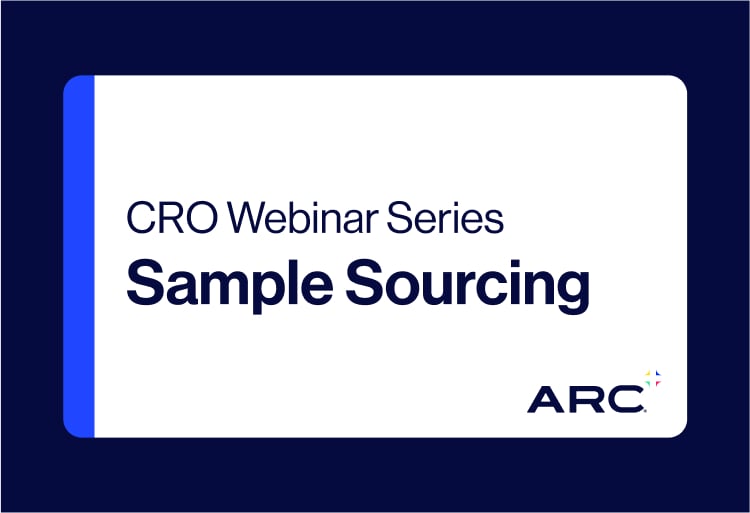 CRO Webinar Series
Sample Sourcing

ARC